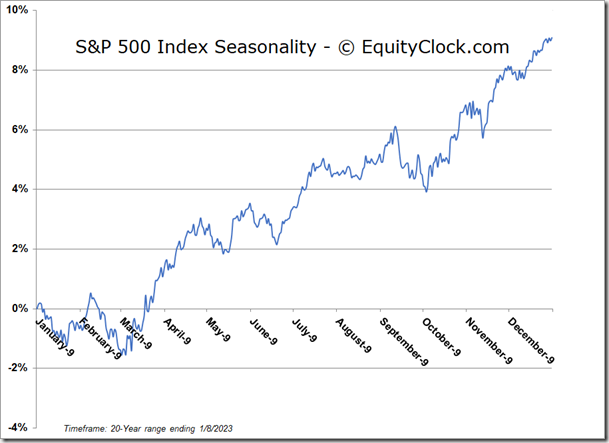 S&P 500 Index Seasonality - © EquityClock.com

10%
8%
6%
4%
2%
0%
-2%
-4%

January-9
February-9
March-9
April-9
May-9
June-9
July-9
August-9
September-9
October-9
November-9
December-9

Timeframe: 20-Year range ending 1/8/2023